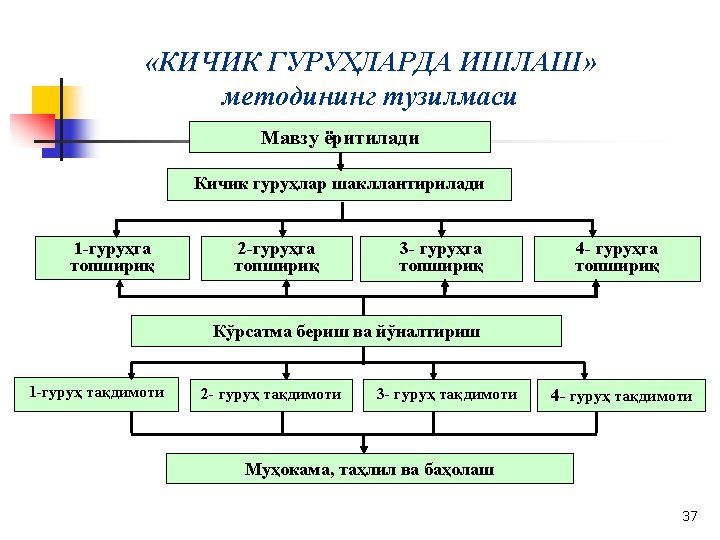 «КИЧИК ГУРУҲЛАРДА ИШЛАШ»
методининг тузилмаси

Мавзу ёритилади

Кичик гуруҳлар шакллантирилади

1-гуруҳга топшириқ

2-гуруҳга топшириқ

3- гуруҳга топшириқ

4- гуруҳга топшириқ

Кўрсатма бериш ва йўналтириш

1-гуруҳ тақдимоти

2- гуруҳ тақдимоти

3- гуруҳ тақдимоти

4- гуруҳ тақдимоти

Муҳокама, таҳлил ва баҳолаш

37